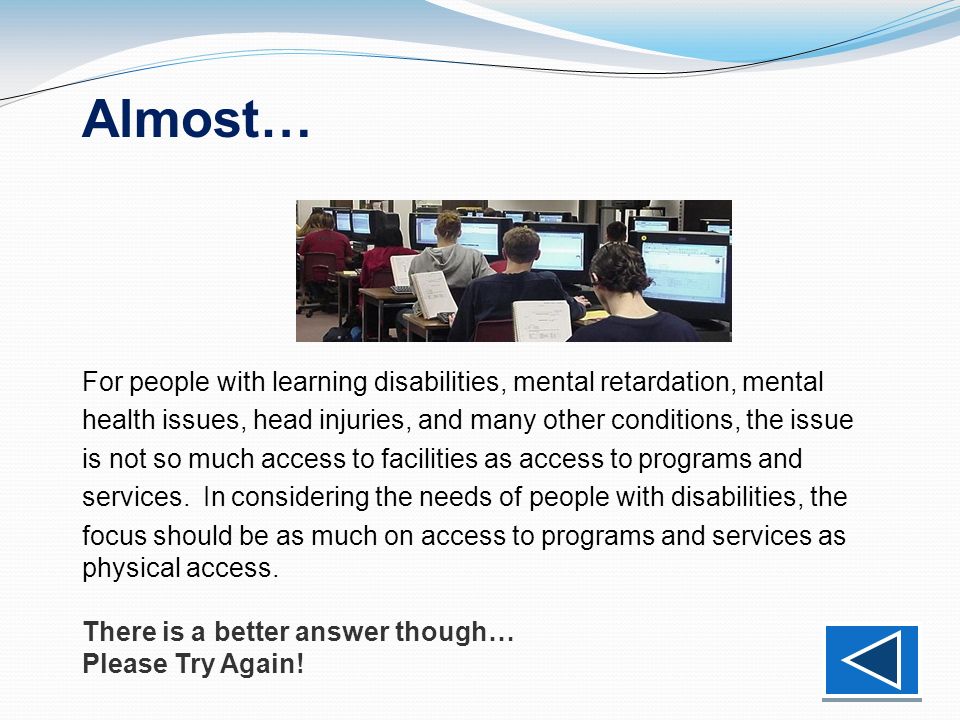 Almost…

For people with learning disabilities, mental retardation, mental health issues, head injuries, and many other conditions, the issue is not so much access to facilities as access to programs and services.  In considering the needs of people with disabilities, the focus should be as much on access to programs and services as physical access.

There is a better answer though…
Please Try Again!